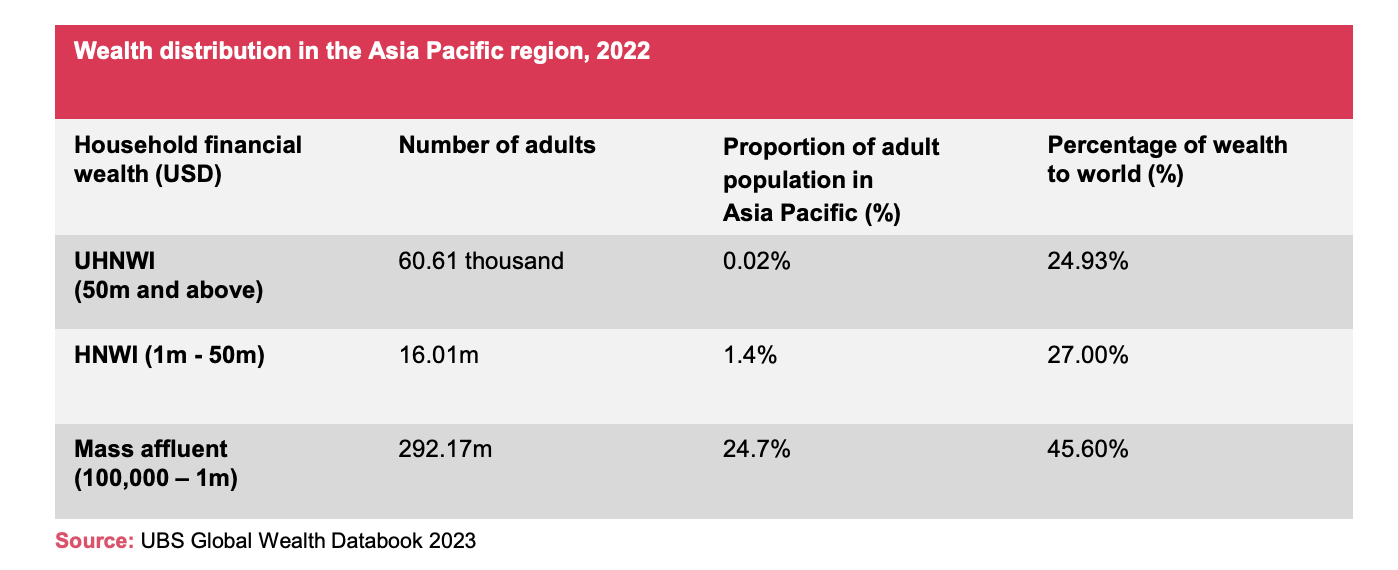 Wealth distribution in the Asia Pacific region, 2022

| Household financial wealth (USD) | Number of adults | Proportion of adult population in Asia Pacific (%) | Percentage of wealth to world (%) |
|---|---|---|---|
| UHNWI (50m and above) | 60.61 thousand | 0.02% | 24.93% |
| HNWI (1m - 50m) | 16.01m | 1.4% | 27.00% |
| Mass affluent (100,000 – 1m) | 292.17m | 24.7% | 45.60% |

Source: UBS Global Wealth Databook 2023